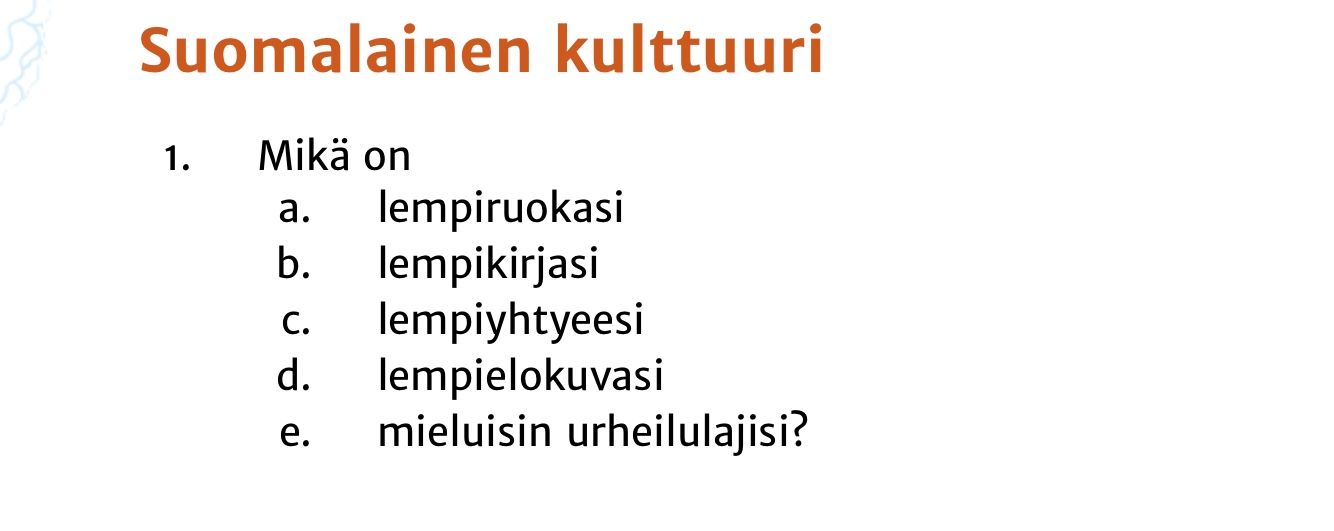 Suomalainen kulttuuri

1. Mikä on
a. lempiruokasi
b. lempikirjasi
c. lempiyhtyeesi
d. lempielokuvasi
e. mieluisin urheilulajisi?